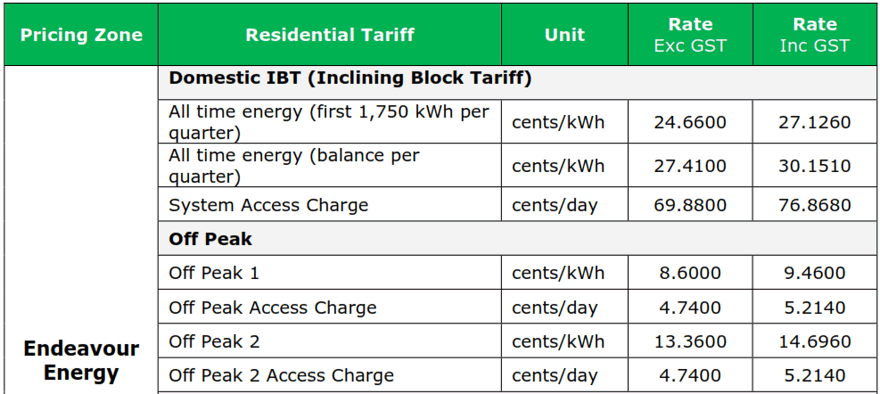 | Pricing Zone | Residential Tariff | Unit | Rate Exc GST | Rate Inc GST |
|---|---|---|---|---|
| Endeavour Energy | Domestic IBT (Inclining Block Tariff) | | | |
| | All time energy (first 1,750 kWh per quarter) | cents/kWh | 24.6600 | 27.1260 |
| | All time energy (balance per quarter) | cents/kWh | 27.4100 | 30.1510 |
| | System Access Charge | cents/day | 69.8800 | 76.8680 |
| | Off Peak | | | |
| | Off Peak 1 | cents/kWh | 8.6000 | 9.4600 |
| | Off Peak Access Charge | cents/day | 4.7400 | 5.2140 |
| | Off Peak 2 | cents/kWh | 13.3600 | 14.6960 |
| | Off Peak 2 Access Charge | cents/day | 4.7400 | 5.2140 |